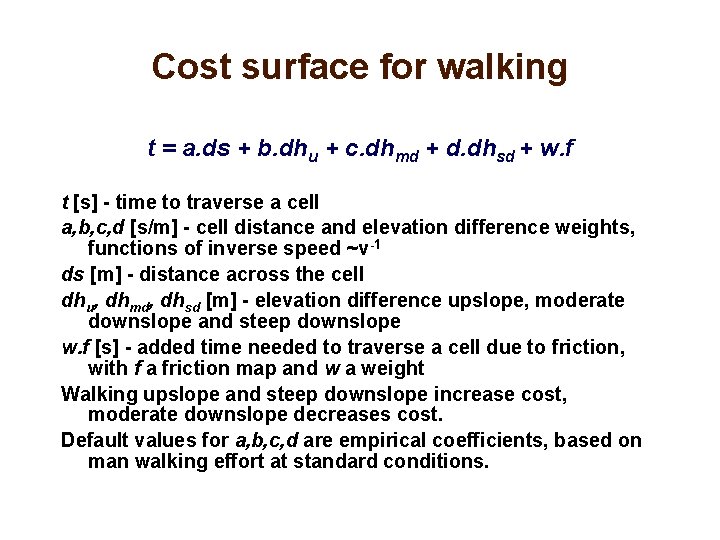 Cost surface for walking

$t = a.ds + b.dh_u + c.dh_{md} + d.dh_{sd} + w.f$

$t$ [s] - time to traverse a cell

$a,b,c,d$ [s/m] - cell distance and elevation difference weights, functions of inverse speed ~$v^{-1}$

$ds$ [m] - distance across the cell

$dh_u$, $dh_{md}$, $dh_{sd}$ [m] - elevation difference upslope, moderate downslope and steep downslope

$w.f$ [s] - added time needed to traverse a cell due to friction, with $f$ a friction map and $w$ a weight

Walking upslope and steep downslope increase cost, moderate downslope decreases cost.

Default values for $a,b,c,d$ are empirical coefficients, based on man walking effort at standard conditions.